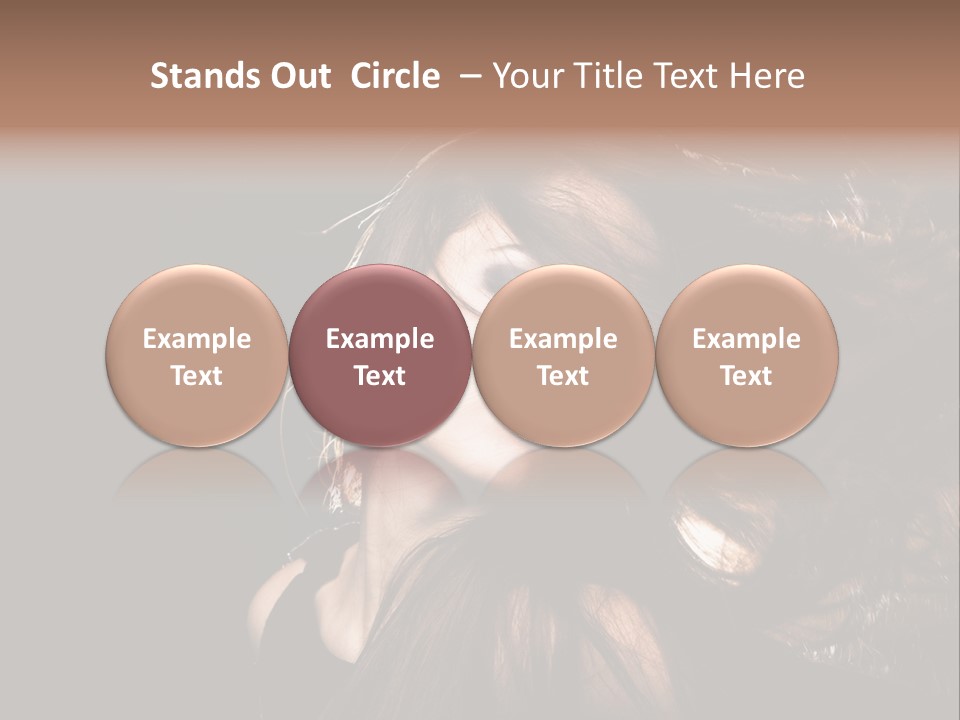 Stands Out Circle – Your Title Text Here

Example Text

Example Text

Example Text

Example Text